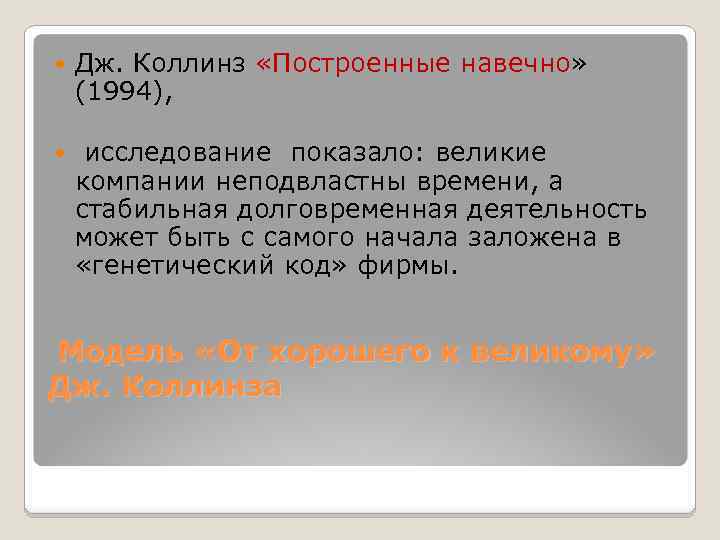 Дж. Коллинз «Построенные навечно» (1994),

исследование показало: великие компании неподвластны времени, а стабильная долговременная деятельность может быть с самого начала заложена в «генетический код» фирмы.

Модель «От хорошего к великому» Дж. Коллинза